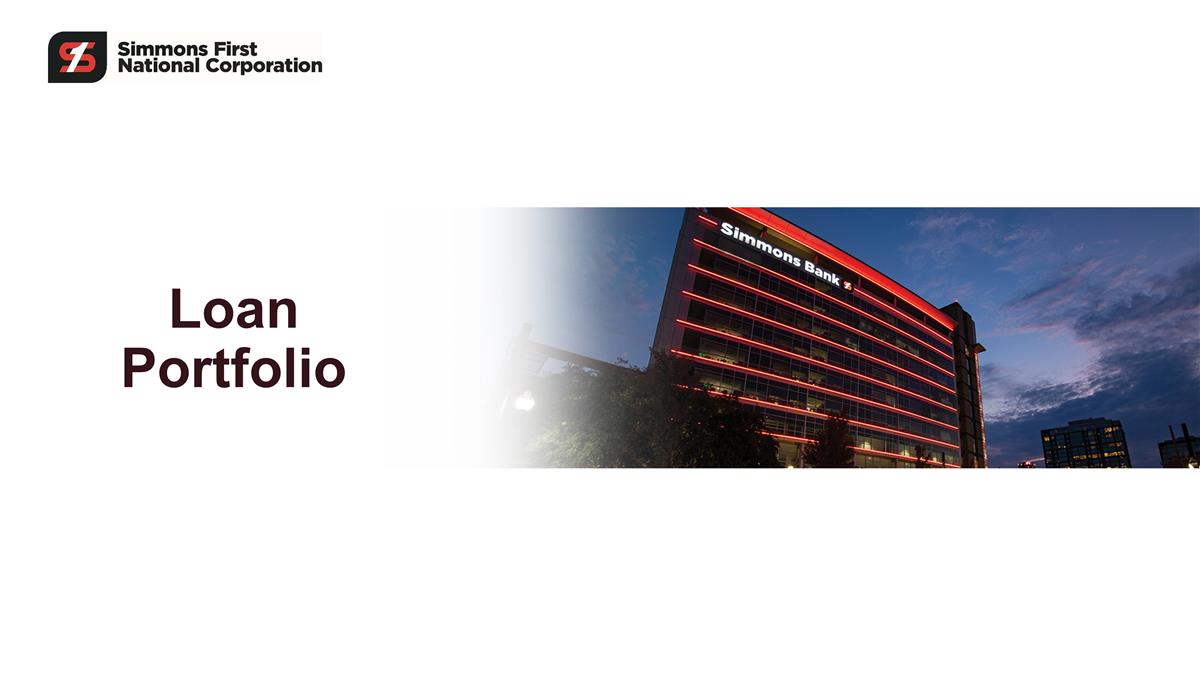 Simmons First National Corporation

Loan Portfolio

Simmons Bank